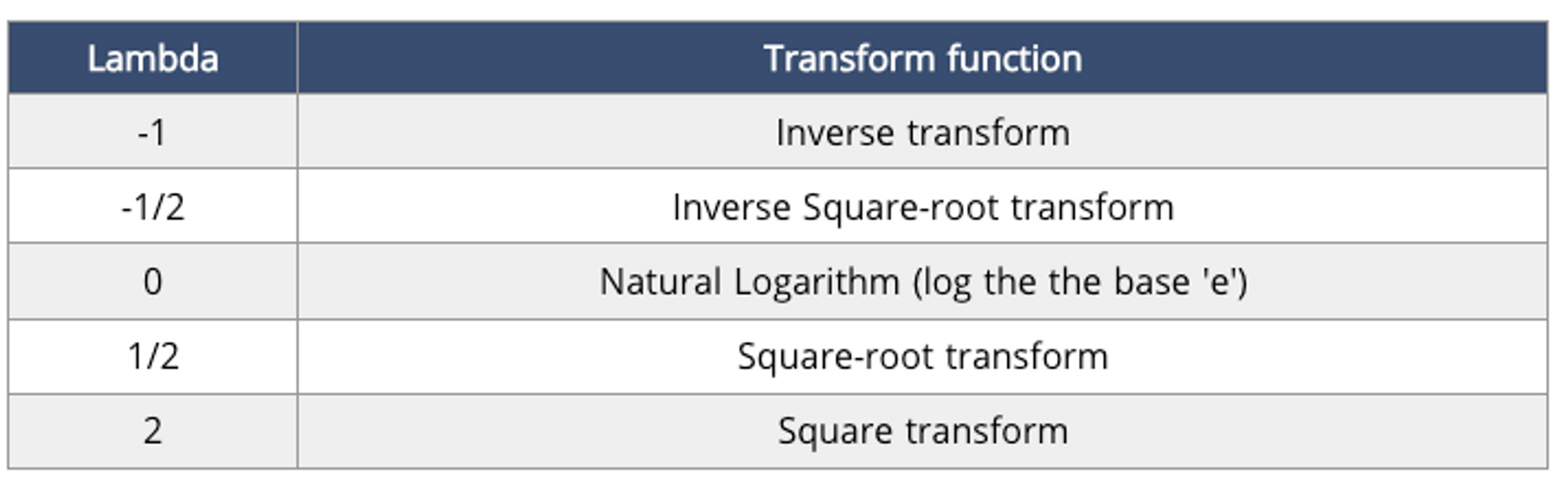 | Lambda | Transform function |
|---|---|
| -1 | Inverse transform |
| -1/2 | Inverse Square-root transform |
| 0 | Natural Logarithm (log the the base 'e') |
| 1/2 | Square-root transform |
| 2 | Square transform |